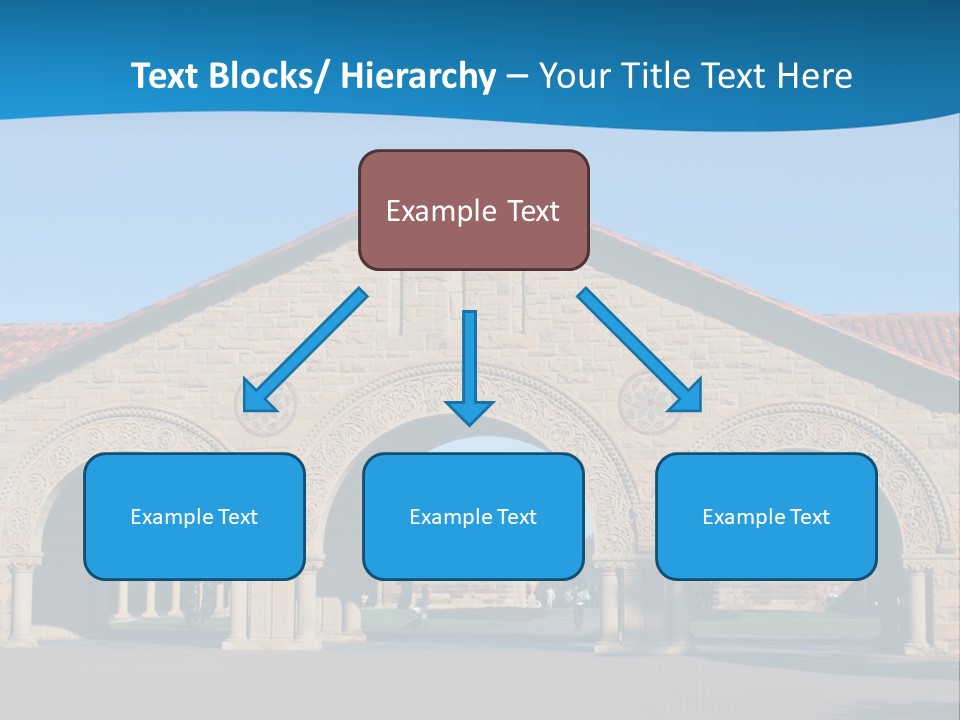 Text Blocks/ Hierarchy – Your Title Text Here

Example Text

Example Text

Example Text

Example Text